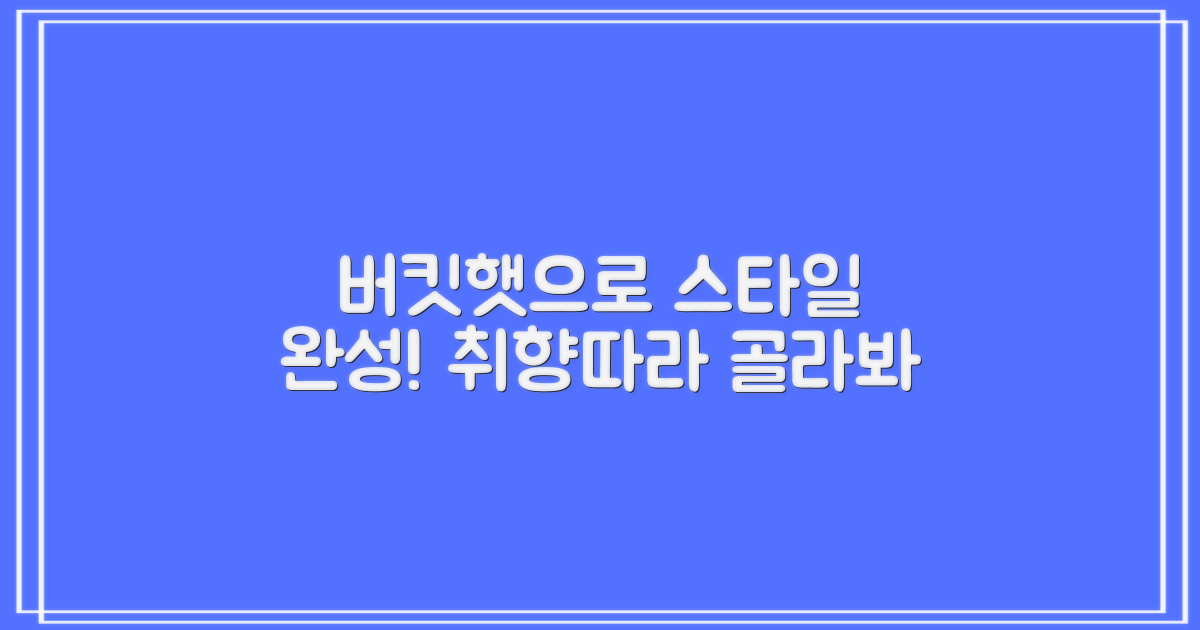 버킷햇으로 스타일 완성! 취향따라 골라봐